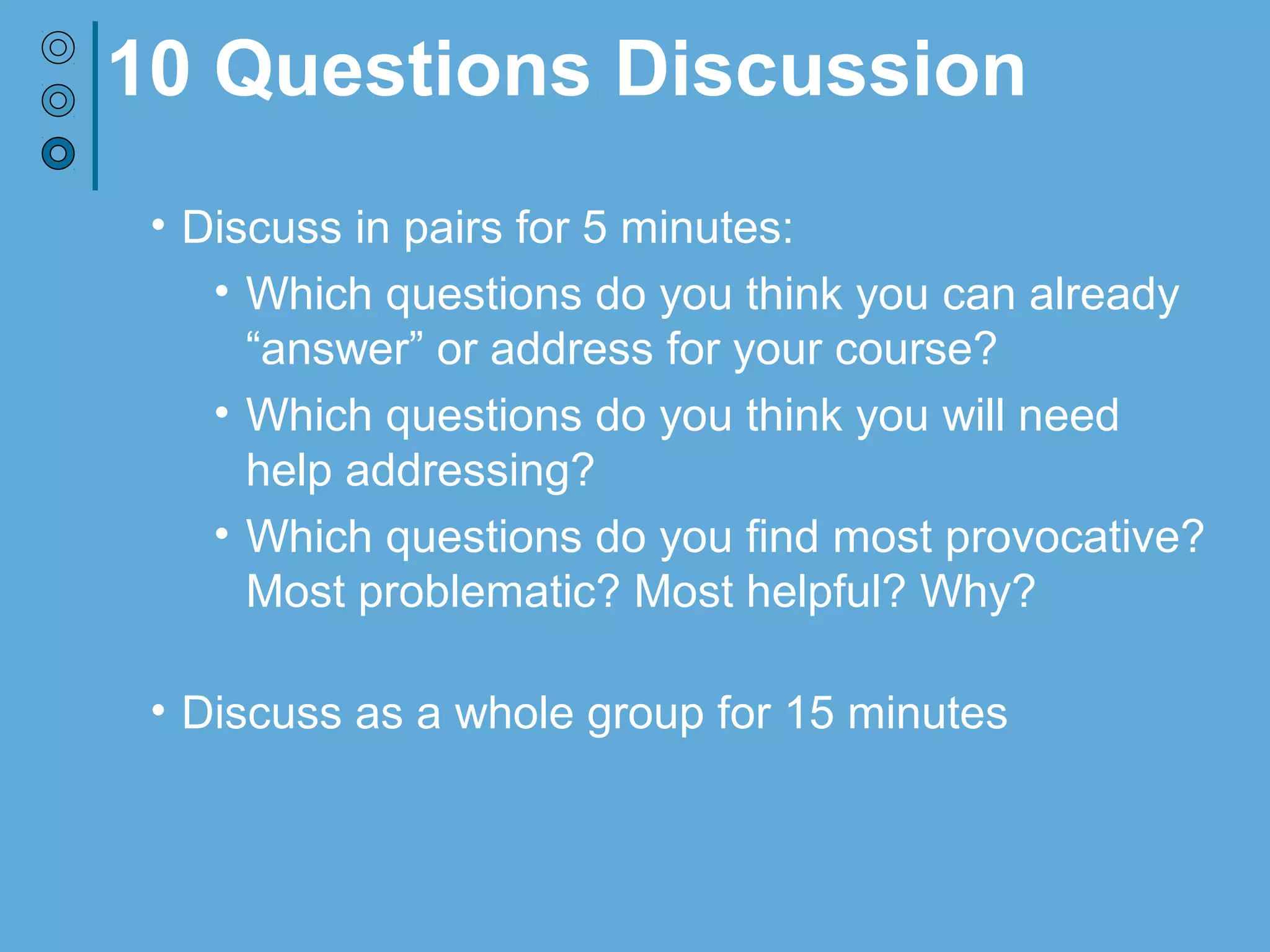 10 Questions Discussion

• Discuss in pairs for 5 minutes:
  • Which questions do you think you can already “answer” or address for your course?
  • Which questions do you think you will need help addressing?
  • Which questions do you find most provocative? Most problematic? Most helpful? Why?

• Discuss as a whole group for 15 minutes